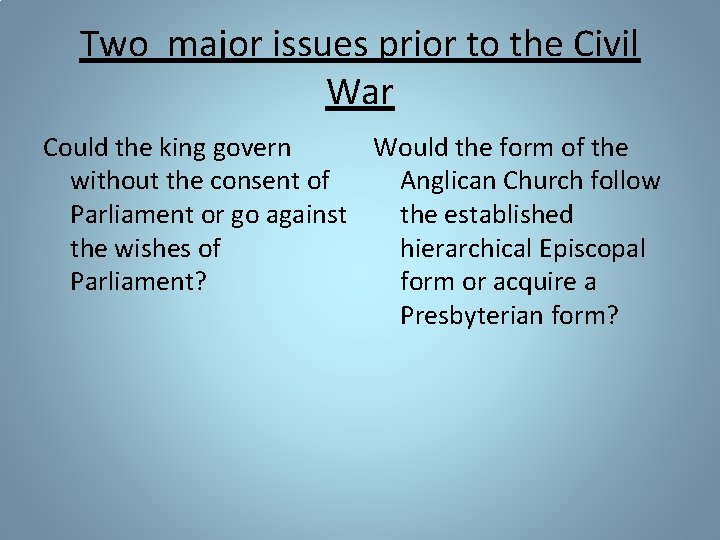 Two major issues prior to the Civil War

Could the king govern without the consent of Parliament or go against the wishes of Parliament?

Would the form of the Anglican Church follow the established hierarchical Episcopal form or acquire a Presbyterian form?